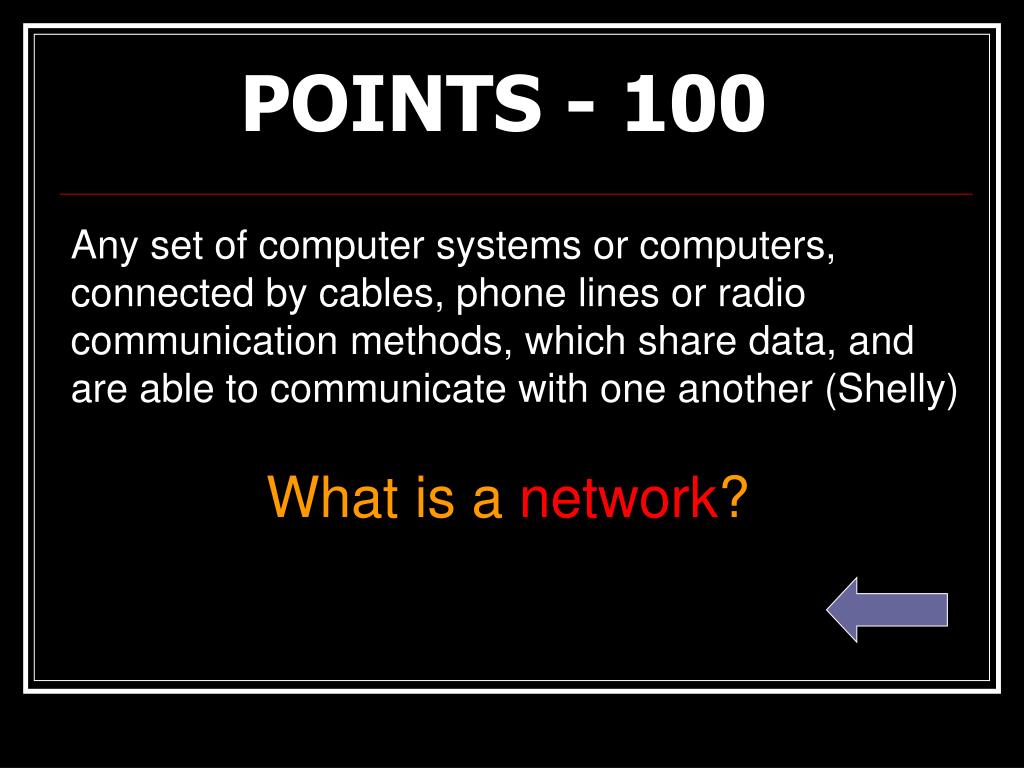 POINTS - 100

Any set of computer systems or computers, connected by cables, phone lines or radio communication methods, which share data, and are able to communicate with one another (Shelly)

What is a network?